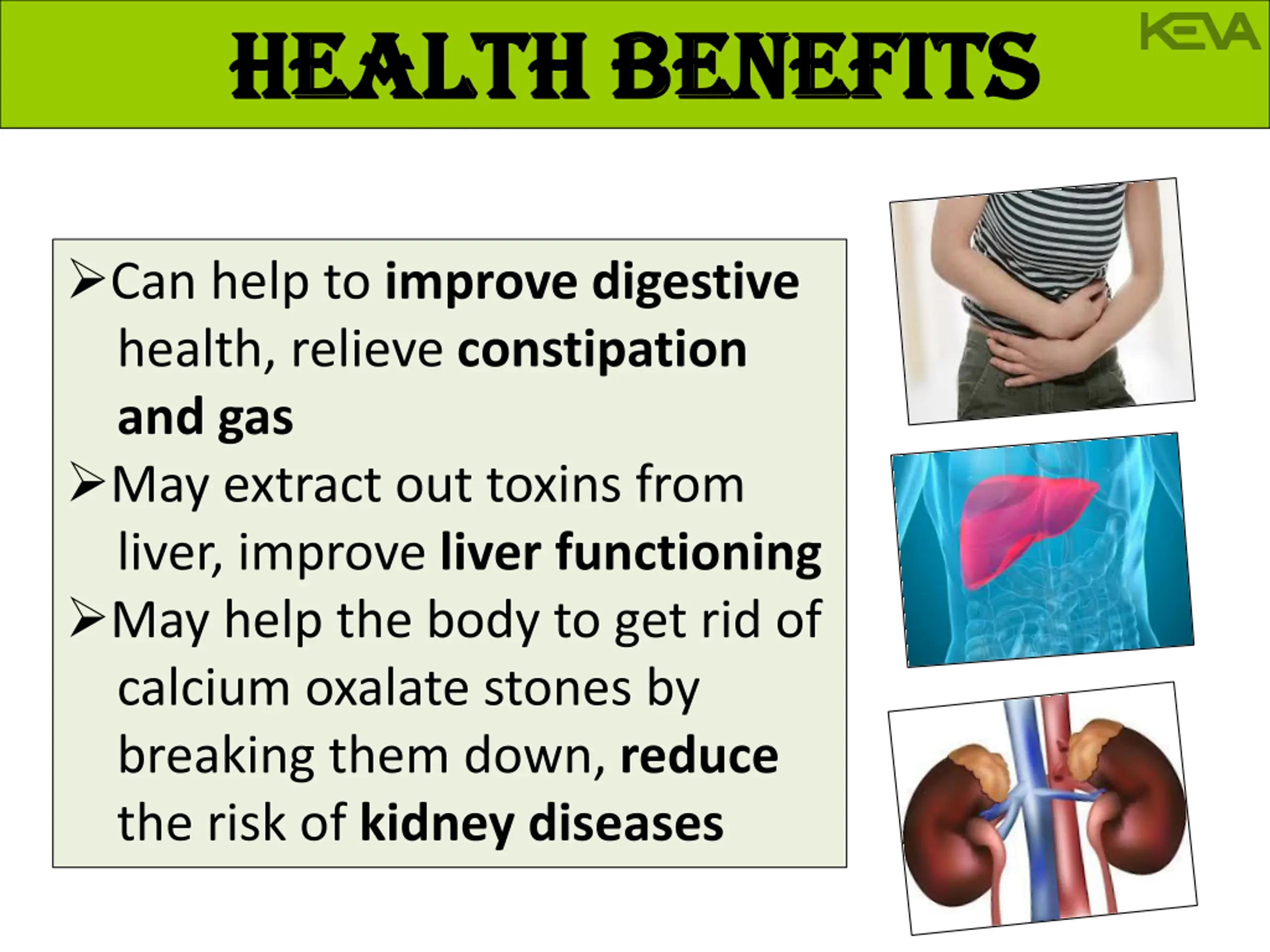 HEALTH BENEFITS

KEVA

➢Can help to improve digestive health, relieve constipation and gas

➢May extract out toxins from liver, improve liver functioning

➢May help the body to get rid of calcium oxalate stones by breaking them down, reduce the risk of kidney diseases